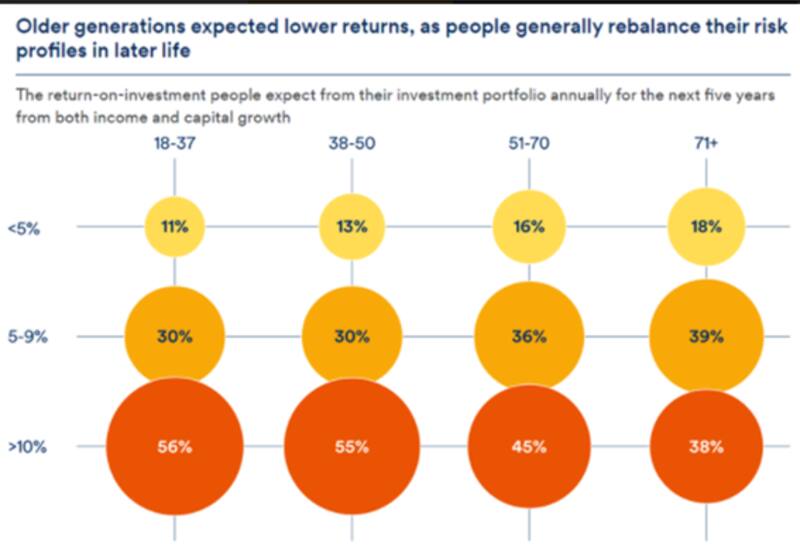 Older generations expected lower returns, as people generally rebalance their risk profiles in later life

The return-on-investment people expect from their investment portfolio annually for the next five years from both income and capital growth

| | 18-37 | 38-50 | 51-70 | 71+ |
|---|---|---|---|---|
| <5% | 11% | 13% | 16% | 18% |
| 5-9% | 30% | 30% | 36% | 39% |
| >10% | 56% | 55% | 45% | 38% |